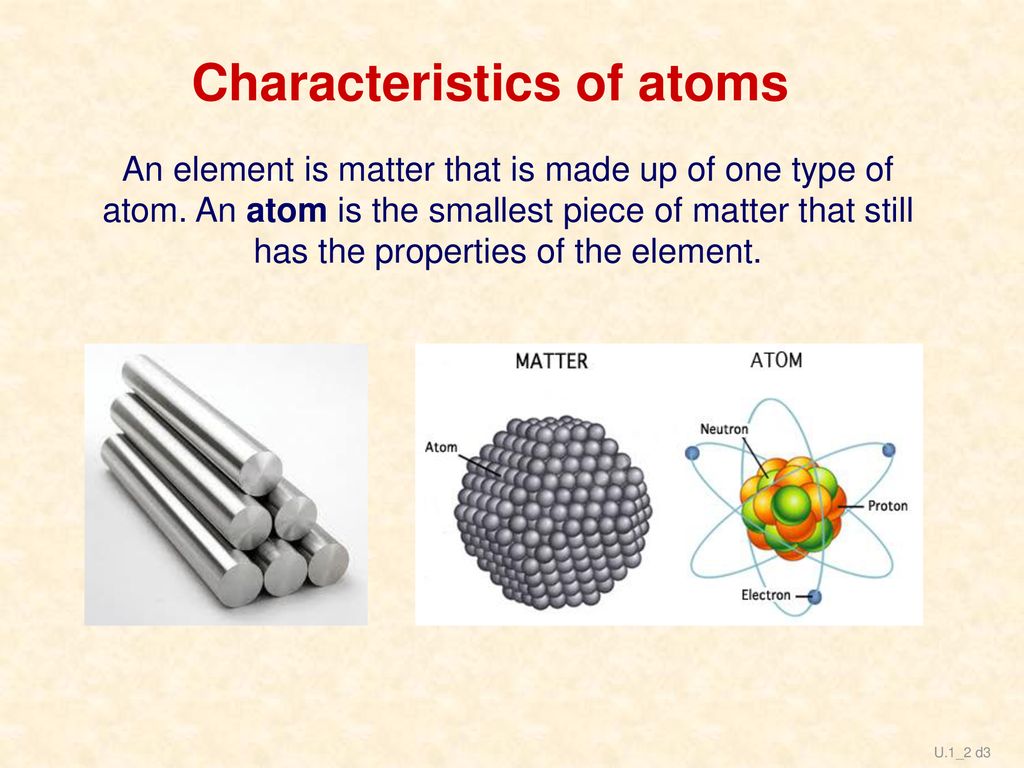 Characteristics of atoms

An element is matter that is made up of one type of atom. An atom is the smallest piece of matter that still has the properties of the element.

MATTER

ATOM

Atom

Neutron

Proton

Electron

U.1_2 d3